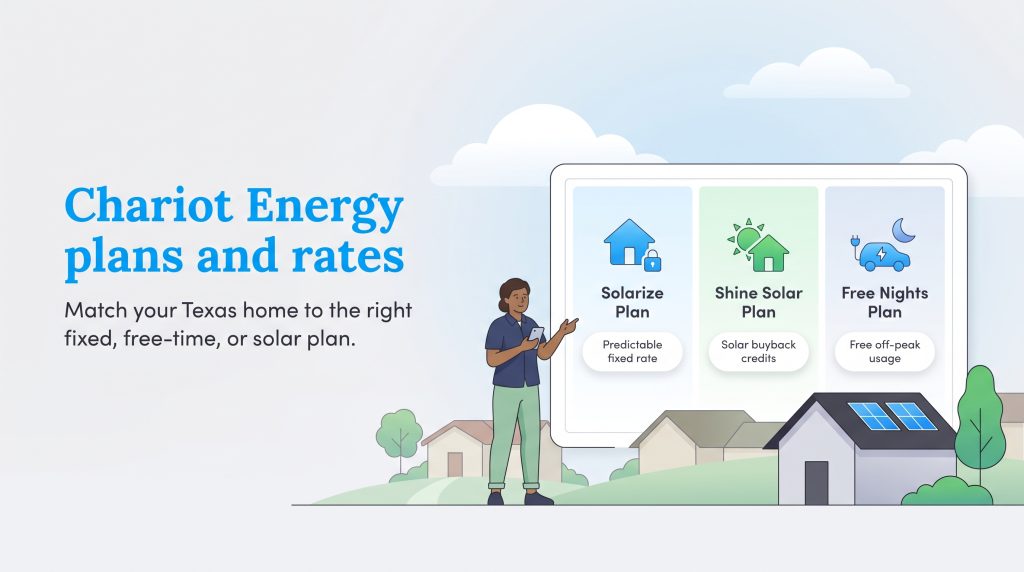 Chariot Energy plans and rates

Match your Texas home to the right fixed, free-time, or solar plan.

Solarize Plan

Predictable fixed rate

Shine Solar Plan

Solar buyback credits

Free Nights Plan

Free off-peak usage